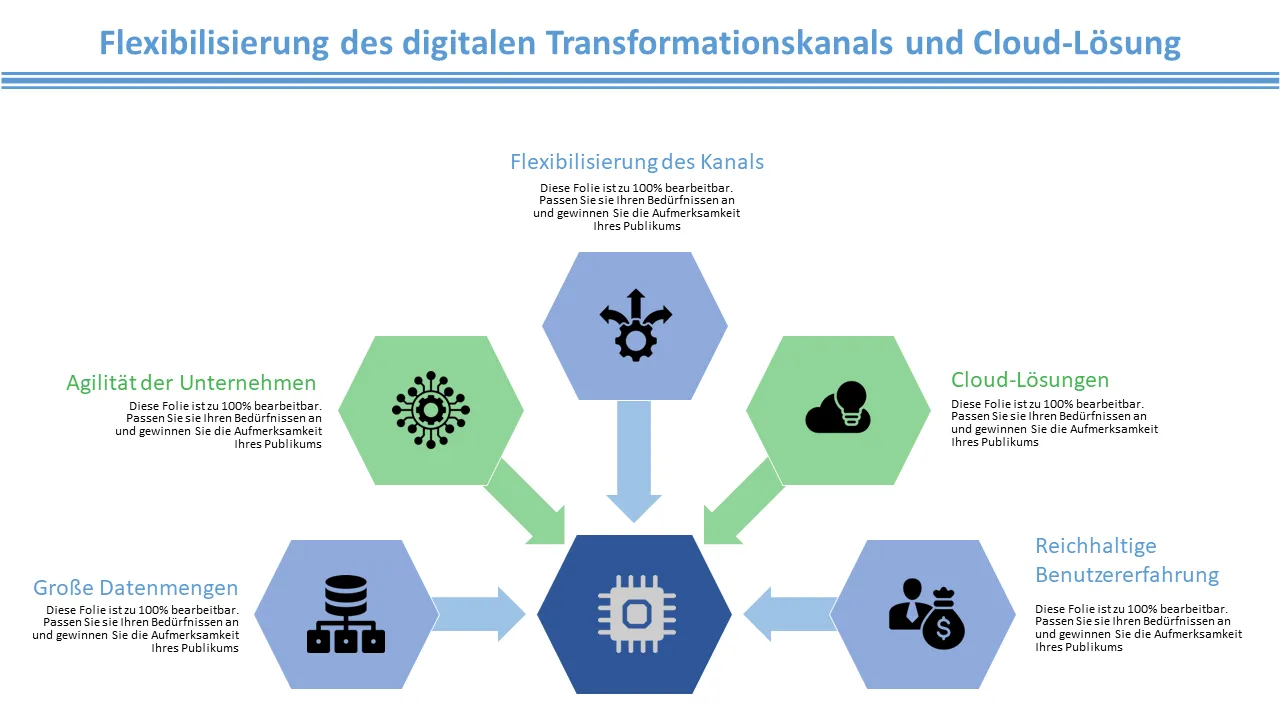 Flexibilisierung des digitalen Transformationskanals und Cloud-Lösung

Flexibilisierung des Kanals
Diese Folie ist zu 100% bearbeitbar. Passen Sie sie Ihren Bedürfnissen an und gewinnen Sie die Aufmerksamkeit Ihres Publikums

Agilität der Unternehmen
Diese Folie ist zu 100% bearbeitbar. Passen Sie sie Ihren Bedürfnissen an und gewinnen Sie die Aufmerksamkeit Ihres Publikums

Cloud-Lösungen
Diese Folie ist zu 100% bearbeitbar. Passen Sie sie Ihren Bedürfnissen an und gewinnen Sie die Aufmerksamkeit Ihres Publikums

Große Datenmengen
Diese Folie ist zu 100% bearbeitbar. Passen Sie sie Ihren Bedürfnissen an und gewinnen Sie die Aufmerksamkeit Ihres Publikums

Reichhaltige Benutzererfahrung
Diese Folie ist zu 100% bearbeitbar. Passen Sie sie Ihren Bedürfnissen an und gewinnen Sie die Aufmerksamkeit Ihres Publikums